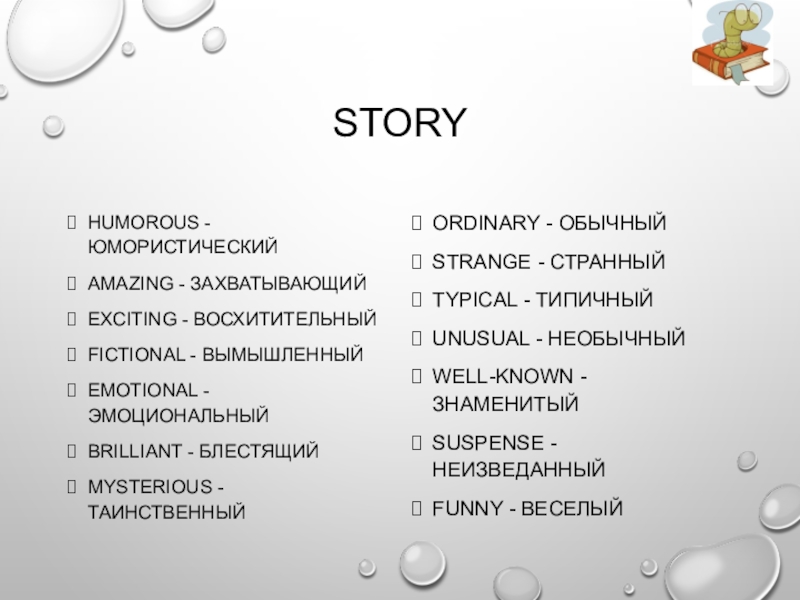 STORY

HUMOROUS - ЮМОРИСТИЧЕСКИЙ

AMAZING - ЗАХВАТЫВАЮЩИЙ

EXCITING - ВОСХИТИТЕЛЬНЫЙ

FICTIONAL - ВЫМЫШЛЕННЫЙ

EMOTIONAL - ЭМОЦИОНАЛЬНЫЙ

BRILLIANT - БЛЕСТЯЩИЙ

MYSTERIOUS - ТАИНСТВЕННЫЙ

ORDINARY - ОБЫЧНЫЙ

STRANGE - СТРАННЫЙ

TYPICAL - ТИПИЧНЫЙ

UNUSUAL - НЕОБЫЧНЫЙ

WELL-KNOWN - ЗНАМЕНИТЫЙ

SUSPENSE - НЕИЗВЕДАННЫЙ

FUNNY - ВЕСЕЛЫЙ